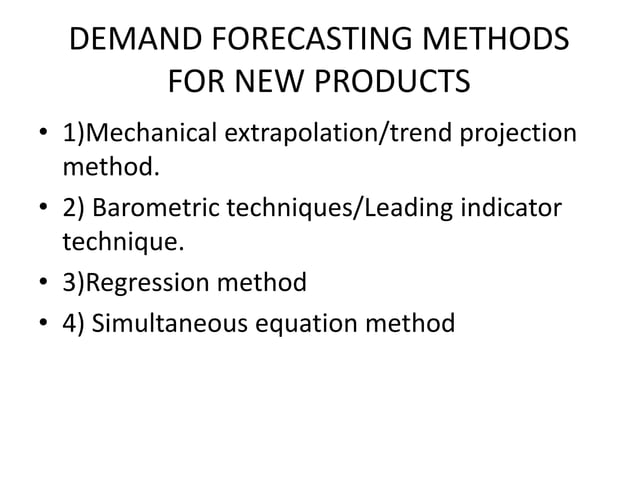 DEMAND FORECASTING METHODS FOR NEW PRODUCTS

• 1)Mechanical extrapolation/trend projection method.
• 2) Barometric techniques/Leading indicator technique.
• 3)Regression method
• 4) Simultaneous equation method